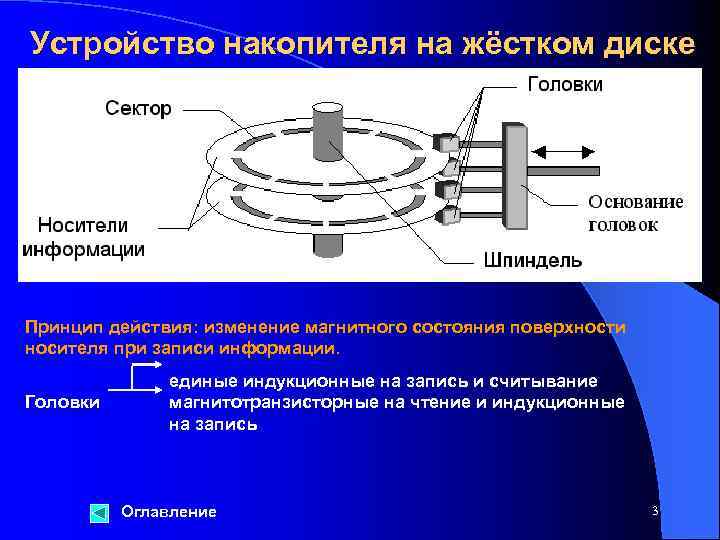 Устройство накопителя на жёстком диске

Сектор

Головки

Основание головок

Носители информации

Шпиндель

Принцип действия: изменение магнитного состояния поверхности носителя при записи информации.

Головки

единые индукционные на запись и считывание

магнитотранзисторные на чтение и индукционные на запись

Оглавление

3